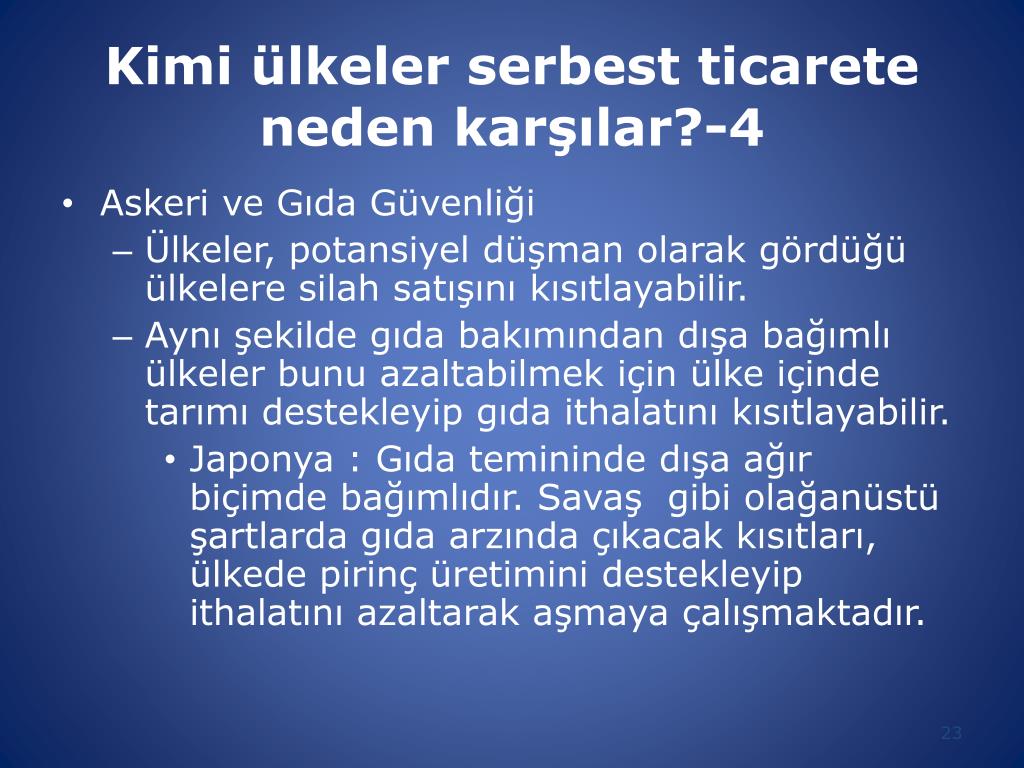 Kimi ülkeler serbest ticarete neden karşılar?-4

• Askeri ve Gıda Güvenliği
– Ülkeler, potansiyel düşman olarak gördüğü ülkelere silah satışını kısıtlayabilir.
– Aynı şekilde gıda bakımından dışa bağımlı ülkeler bunu azaltabilmek için ülke içinde tarımı destekleyip gıda ithalatını kısıtlayabilir.
• Japonya : Gıda temininde dışa ağır biçimde bağımlıdır. Savaş gibi olağanüstü şartlarda gıda arzında çıkacak kısıtları, ülkede pirinç üretimini destekleyip ithalatını azaltarak aşmaya çalışmaktadır.

23